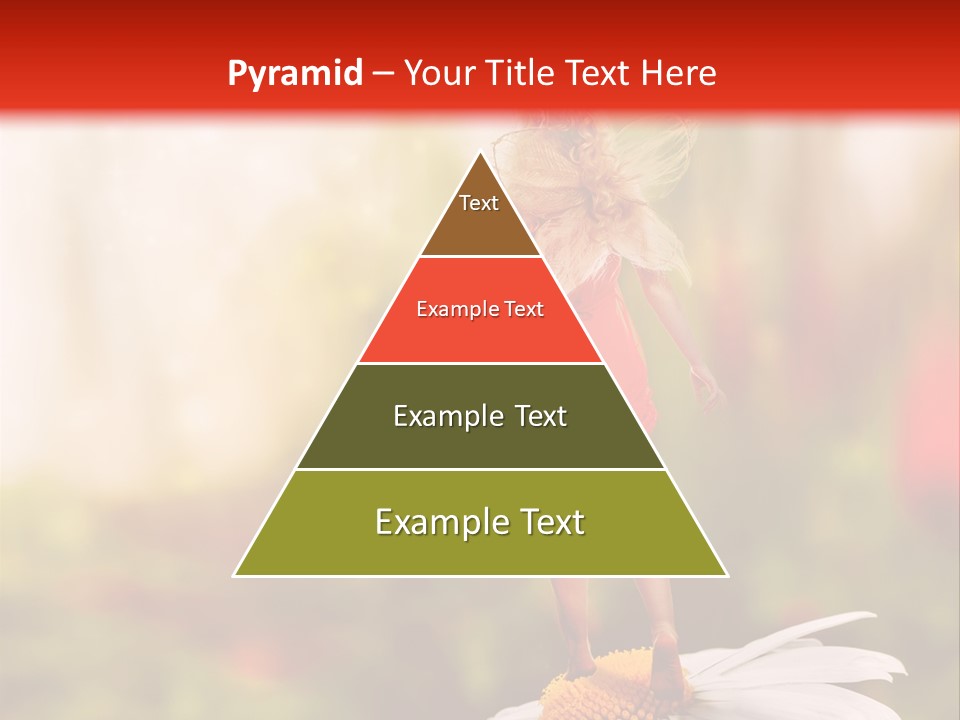 Pyramid – Your Title Text Here

Text

Example Text

Example Text

Example Text